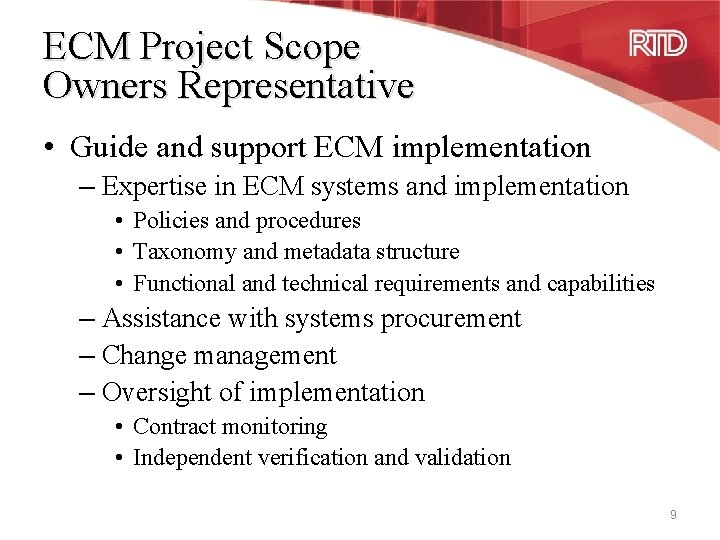 ECM Project Scope
Owners Representative

RTD

• Guide and support ECM implementation
– Expertise in ECM systems and implementation
• Policies and procedures
• Taxonomy and metadata structure
• Functional and technical requirements and capabilities
– Assistance with systems procurement
– Change management
– Oversight of implementation
• Contract monitoring
• Independent verification and validation

9